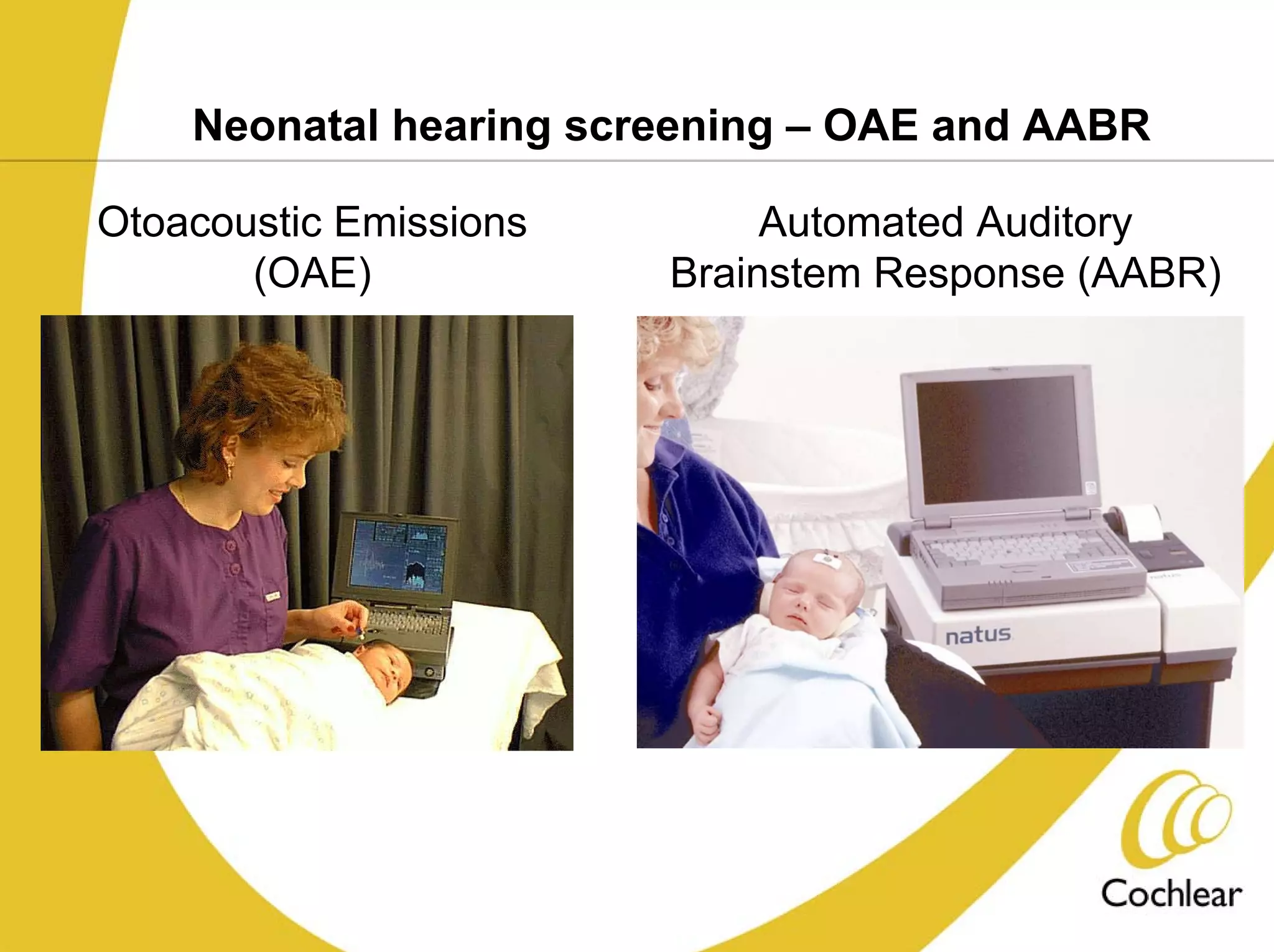 Neonatal hearing screening – OAE and AABR

Otoacoustic Emissions (OAE)

Automated Auditory Brainstem Response (AABR)

natus

Cochlear